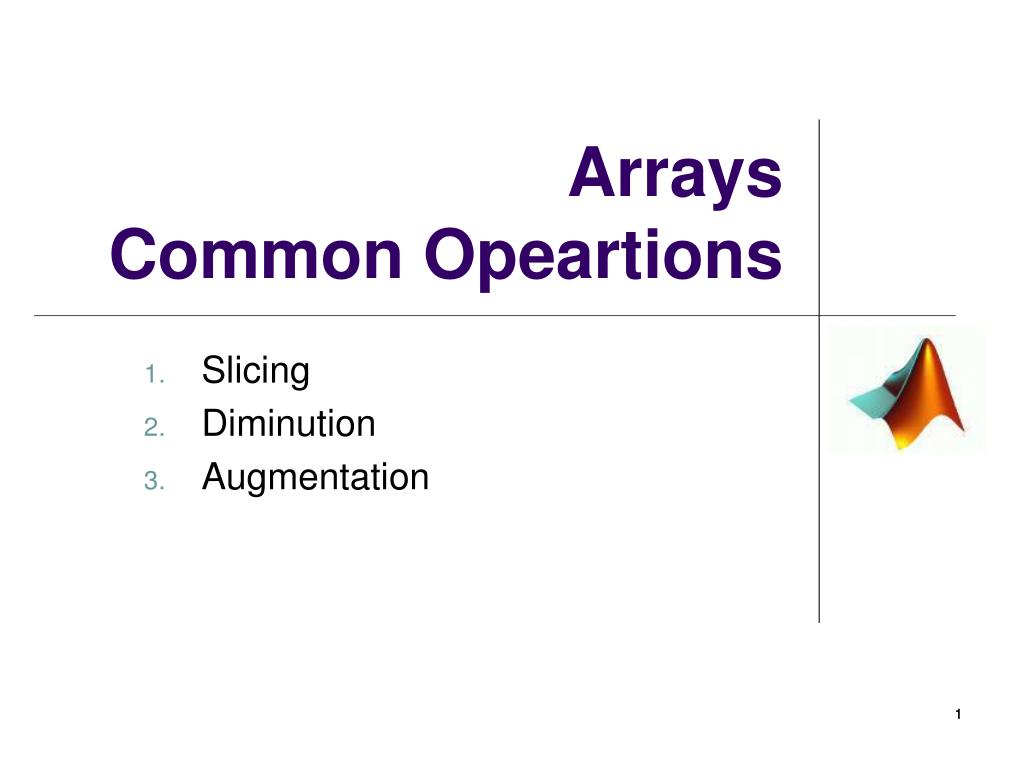 Arrays
Common Opeartions

1. Slicing
2. Diminution
3. Augmentation

1